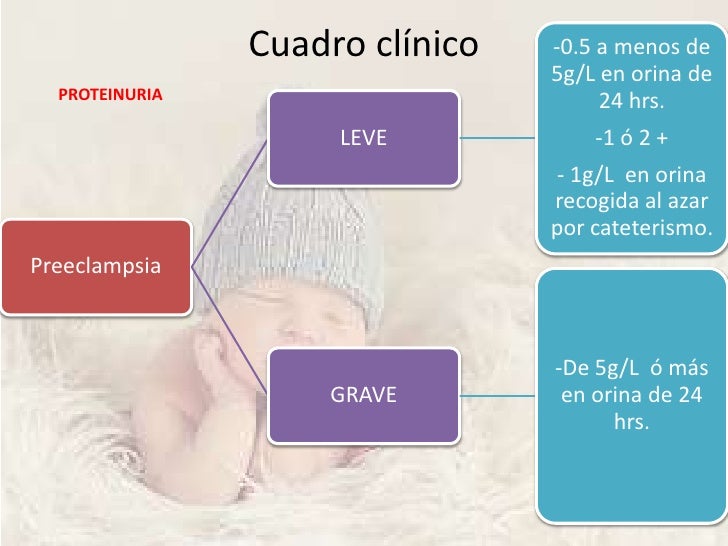 Cuadro clínico

PROTEINURIA

Preeclampsia

LEVE

-0.5 a menos de 5g/L en orina de 24 hrs.

-1 ó 2 +

- 1g/L en orina recogida al azar por cateterismo.

GRAVE

-De 5g/L ó más en orina de 24 hrs.